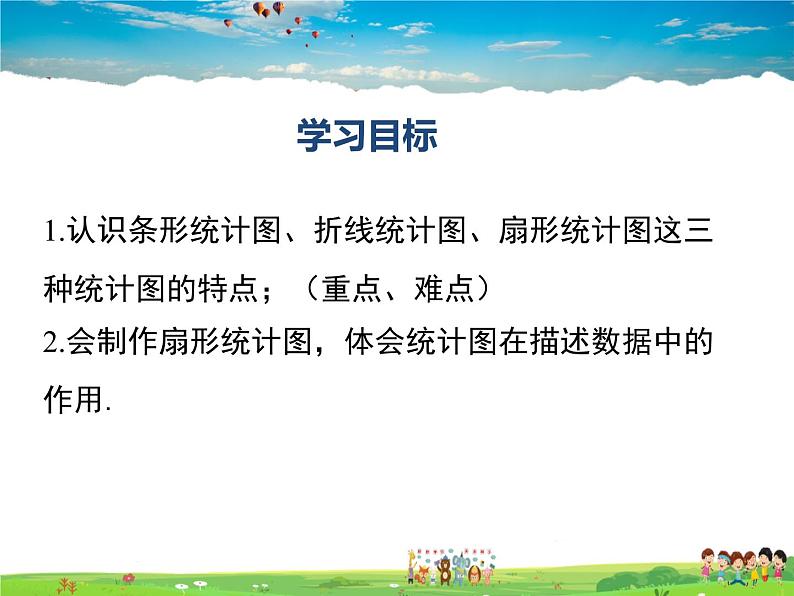 学习目标

1.认识条形统计图、折线统计图、扇形统计图这三种统计图的特点；（重点、难点）

2.会制作扇形统计图，体会统计图在描述数据中的作用.